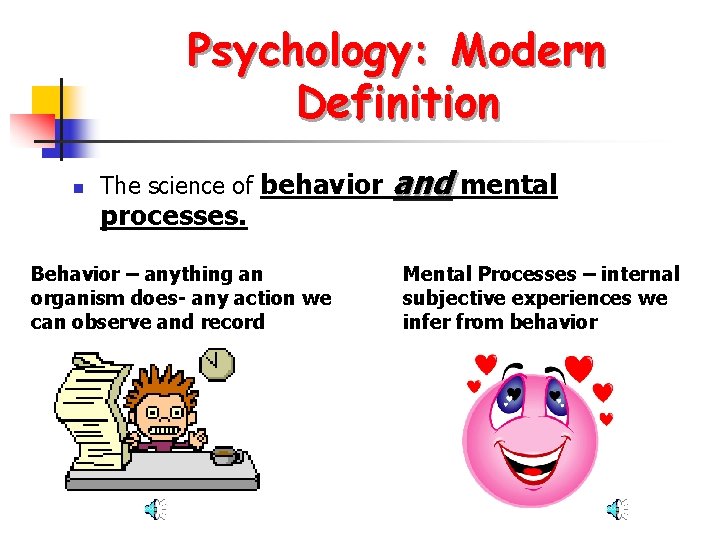 Psychology: Modern Definition

The science of behavior and mental processes.

Behavior – anything an organism does- any action we can observe and record

Mental Processes – internal subjective experiences we infer from behavior